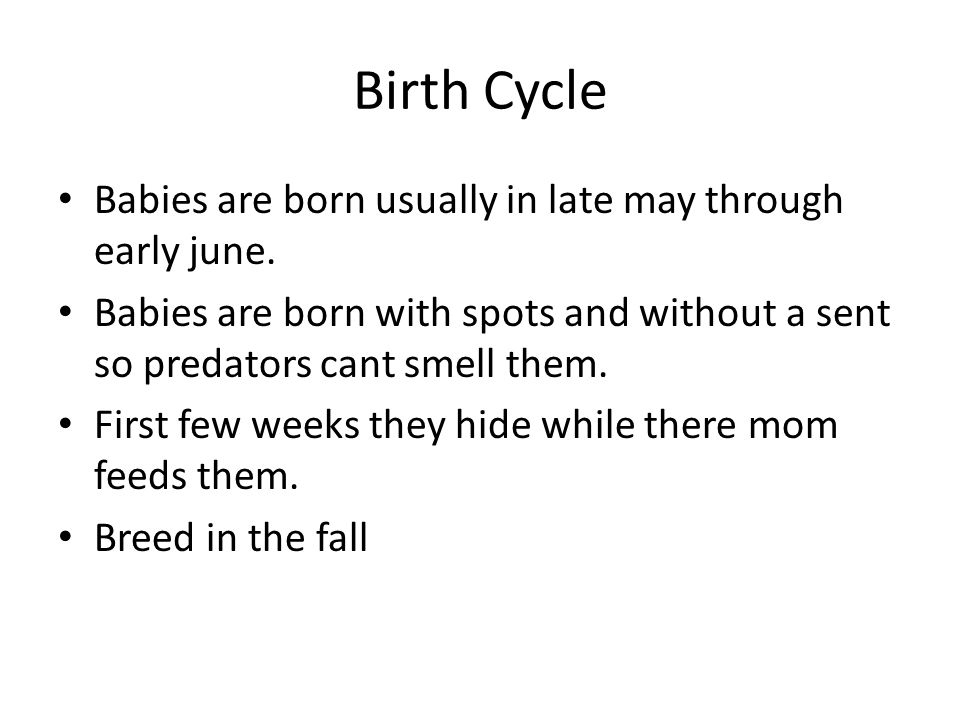 Birth Cycle

• Babies are born usually in late may through early june.

• Babies are born with spots and without a sent so predators cant smell them.

• First few weeks they hide while there mom feeds them.

• Breed in the fall